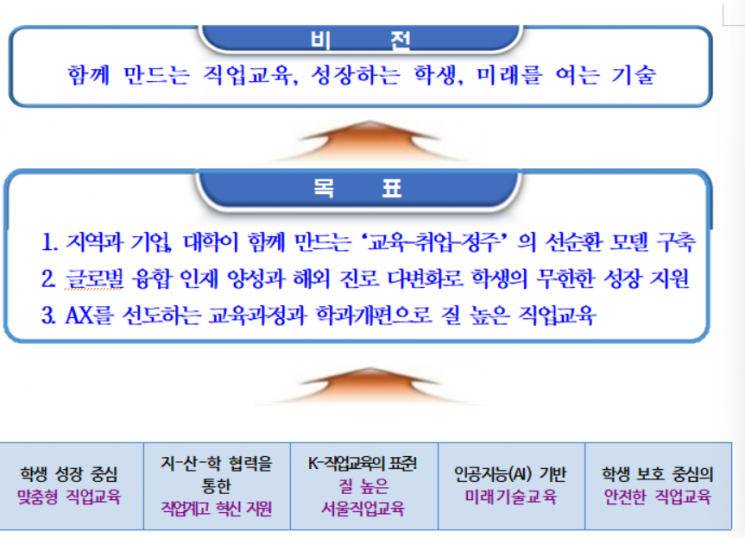 비 전

함께 만드는 직업교육, 성장하는 학생, 미래를 여는 기술

목 표

1. 지역과 기업, 대학이 함께 만드는 '교육-취업-정주' 의 선순환 모델 구축
2. 글로벌 융합 인재 양성과 해외 진로 다변화로 학생의 무한한 성장 지원
3. AX를 선도하는 교육과정과 학과개편으로 질 높은 직업교육

| 학생 성장 중심 맞춤형 직업교육 | 지-산-학 협력을 통한 직업계고 혁신 지원 | K-직업교육의 표준! 질 높은 서울직업교육 | 인공지능(AI) 기반 미래기술교육 | 학생 보호 중심의 안전한 직업교육 |
|---|---|---|---|---|